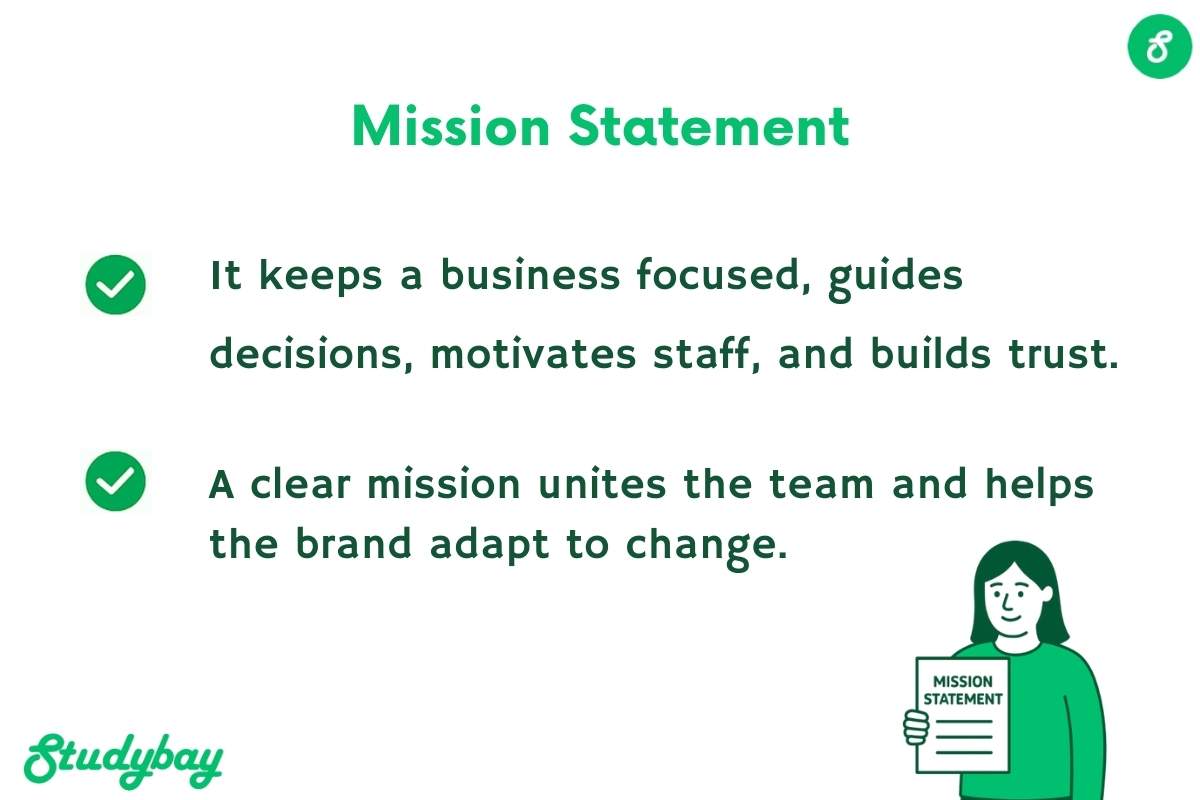 Mission Statement

It keeps a business focused, guides decisions, motivates staff, and builds trust.

A clear mission unites the team and helps the brand adapt to change.

MISSION STATEMENT

Studybay